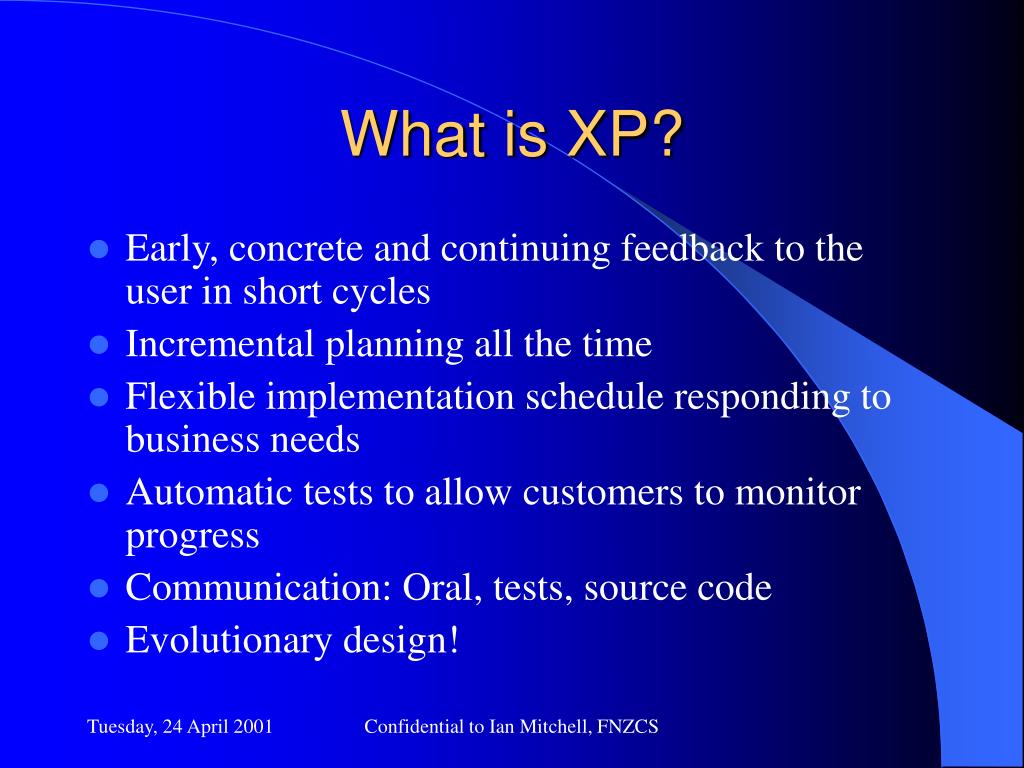 What is XP?

- Early, concrete and continuing feedback to the user in short cycles
- Incremental planning all the time
- Flexible implementation schedule responding to business needs
- Automatic tests to allow customers to monitor progress
- Communication: Oral, tests, source code
- Evolutionary design!

Tuesday, 24 April 2001

Confidential to Ian Mitchell, FNZCS